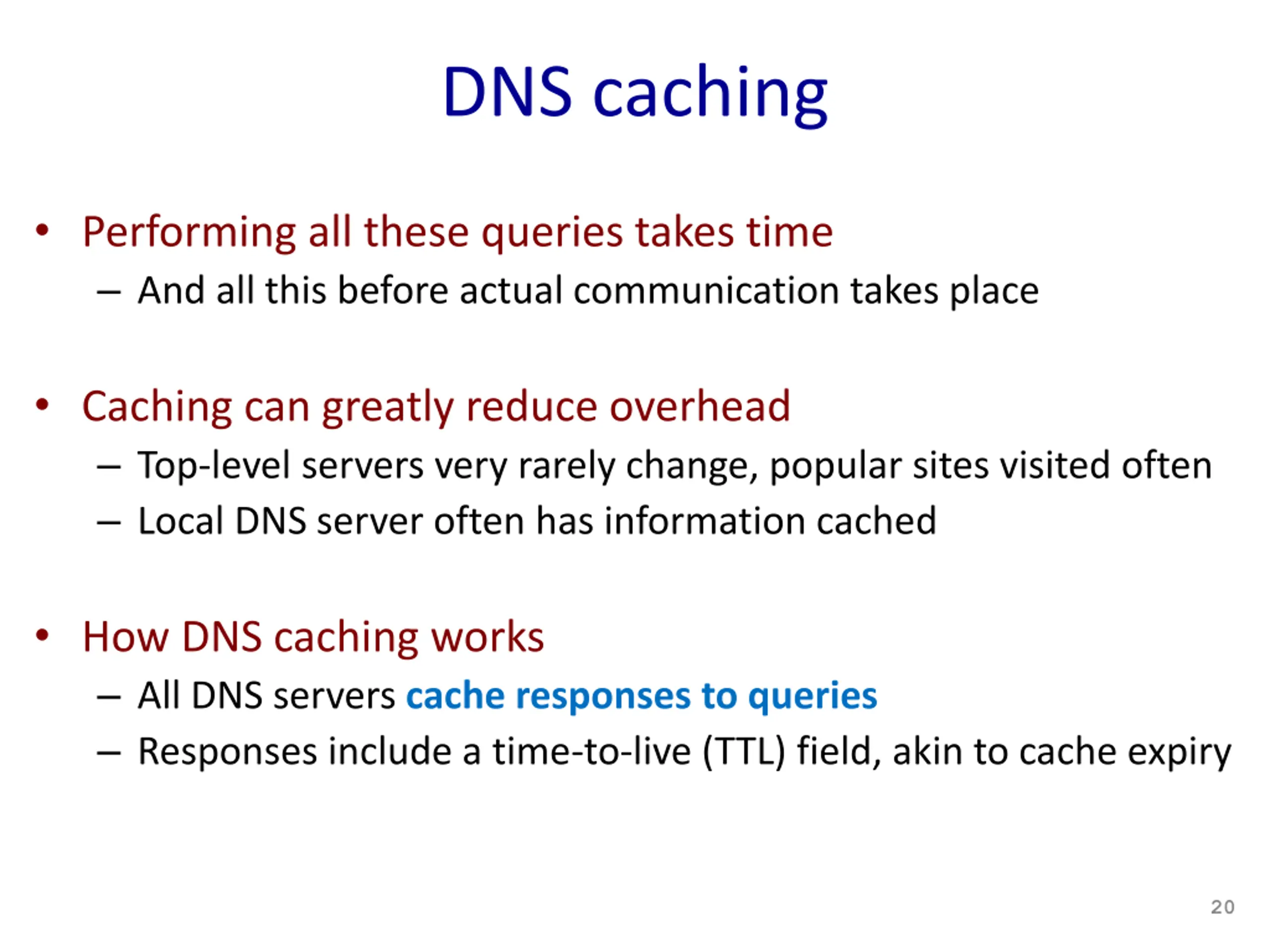 DNS caching

• Performing all these queries takes time
– And all this before actual communication takes place

• Caching can greatly reduce overhead
– Top-level servers very rarely change, popular sites visited often
– Local DNS server often has information cached

• How DNS caching works
– All DNS servers cache responses to queries
– Responses include a time-to-live (TTL) field, akin to cache expiry

20